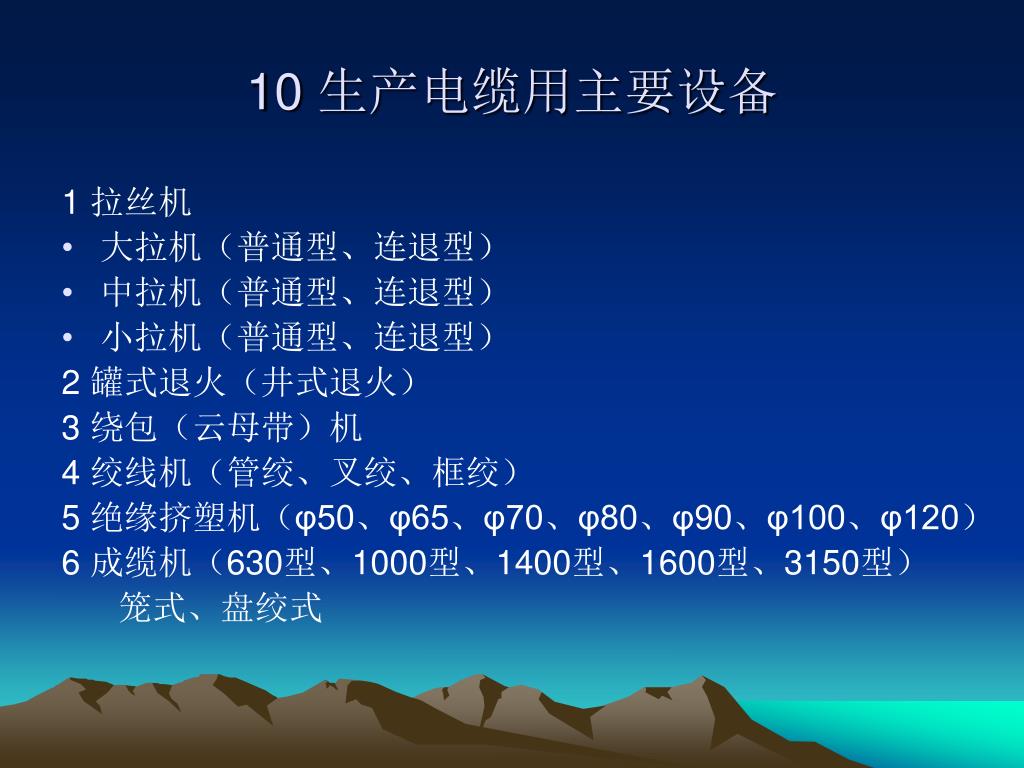 10 生产电缆用主要设备

1 拉丝机
• 大拉机（普通型、连退型）
• 中拉机（普通型、连退型）
• 小拉机（普通型、连退型）
2 罐式退火（井式退火）
3 绕包（云母带）机
4 绞线机（管绞、叉绞、框绞）
5 绝缘挤塑机（φ50、φ65、φ70、φ80、φ90、φ100、φ120）
6 成缆机（630型、1000型、1400型、1600型、3150型）
笼式、盘绞式